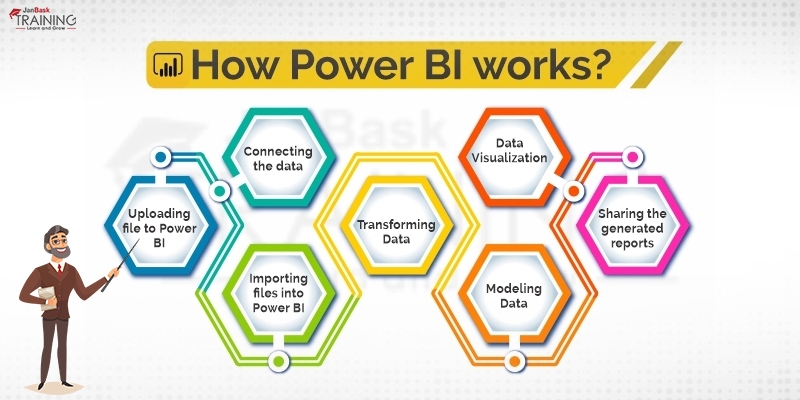 JanBask TRAINING Learn and Grow

How Power BI works?

Uploading file to Power BI

Connecting the data

Importing files into Power BI

Transforming Data

Data Visualization

Modeling Data

Sharing the generated reports